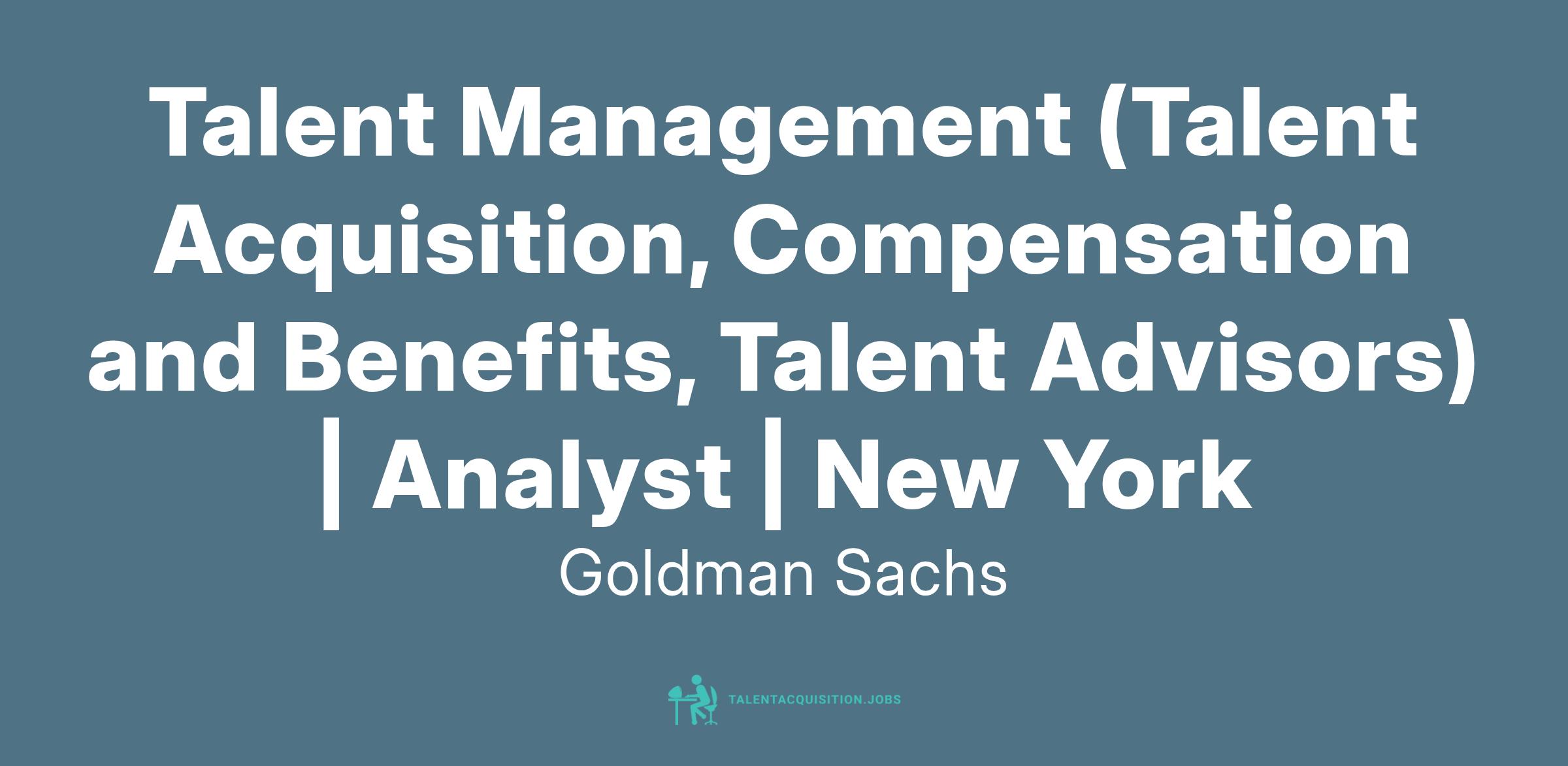 Talent Management (Talent Acquisition, Compensation and Benefits, Talent Advisors) | Analyst | New York

Goldman Sachs

TALENTACQUISITION.JOBS